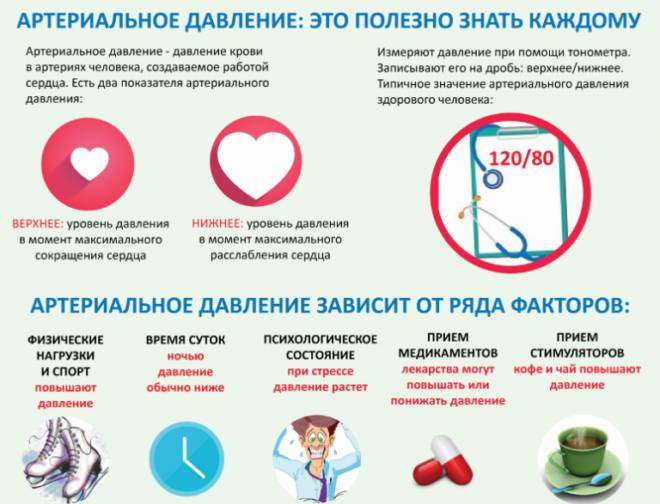 АРТЕРИАЛЬНОЕ ДАВЛЕНИЕ: ЭТО ПОЛЕЗНО ЗНАТЬ КАЖДОМУ

Артериальное давление - давление крови в артериях человека, создаваемое работой сердца. Есть два показателя артериального давления:

ВЕРХНЕЕ: уровень давления в момент максимального сокращения сердца

НИЖНЕЕ: уровень давления в момент максимального расслабления сердца

Измеряют давление при помощи тонометра. Записывают его на дробь: верхнее/нижнее. Типичное значение артериального давления здорового человека:

120/80

АРТЕРИАЛЬНОЕ ДАВЛЕНИЕ ЗАВИСИТ ОТ РЯДА ФАКТОРОВ:

ФИЗИЧЕСКИЕ НАГРУЗКИ И СПОРТ повышают давление

ВРЕМЯ СУТОК ночью давление обычно ниже

ПСИХОЛОГИЧЕСКОЕ СОСТОЯНИЕ при стрессе давление растет

ПРИЕМ МЕДИКАМЕНТОВ лекарства могут повышать или понижать давление

ПРИЕМ СТИМУЛЯТОРОВ кофе и чай повышают давление